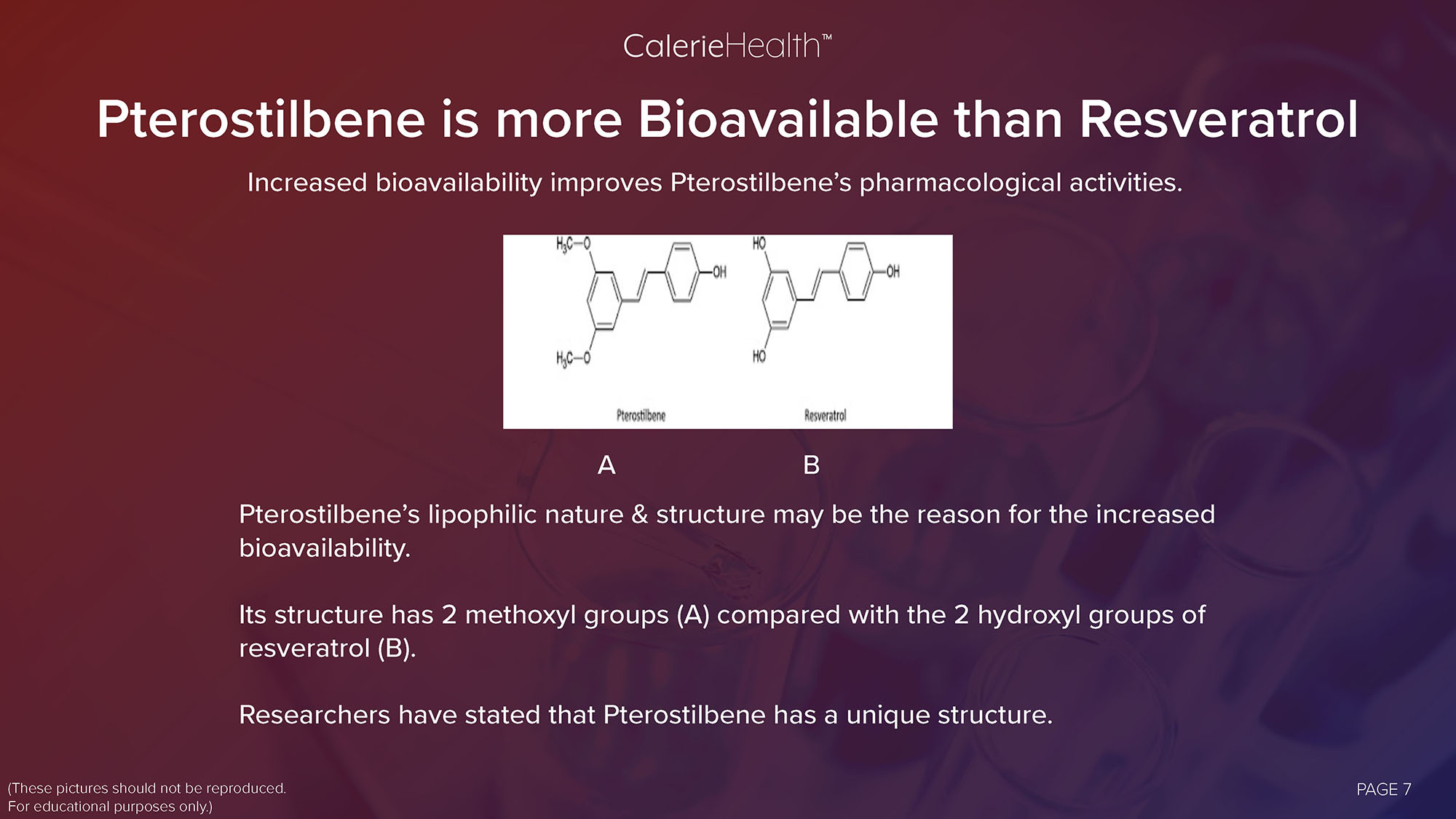 CalerieHealth™

Pterostilbene is more Bioavailable than Resveratrol

Increased bioavailability improves Pterostilbene's pharmacological activities.

$H_3C-O$ OH $H_3C-O$ Pterostilbene

HO OH HO Resveratrol

A B

Pterostilbene's lipophilic nature & structure may be the reason for the increased bioavailability.

Its structure has 2 methoxyl groups (A) compared with the 2 hydroxyl groups of resveratrol (B).

Researchers have stated that Pterostilbene has a unique structure.

(These pictures should not be reproduced. For educational purposes only.)

PAGE 7